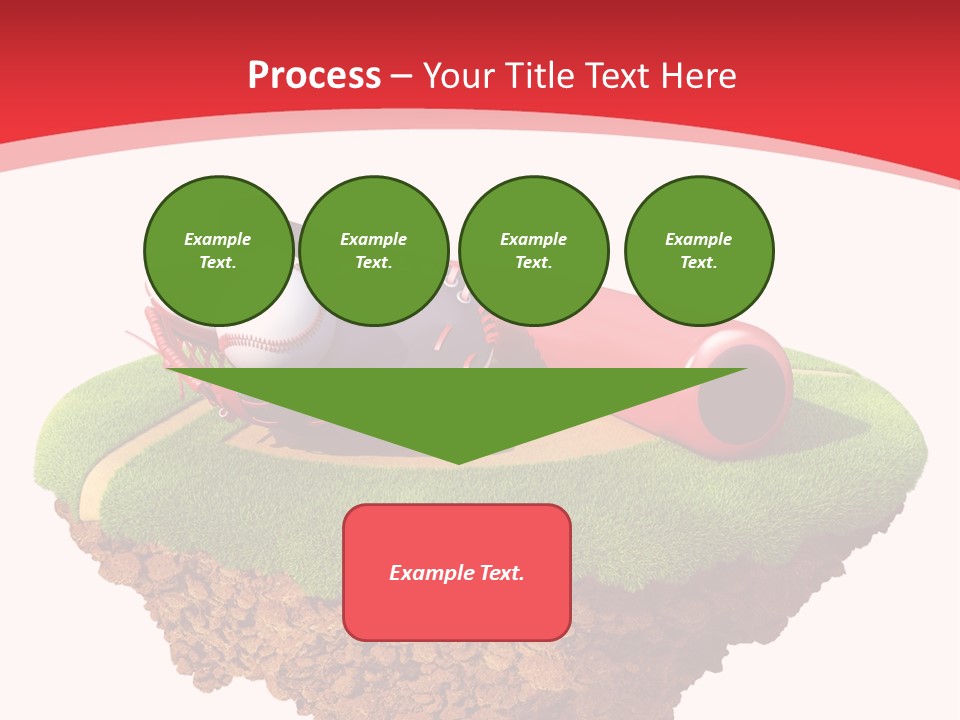 Process – Your Title Text Here

Example Text.

Example Text.

Example Text.

Example Text.

Example Text.